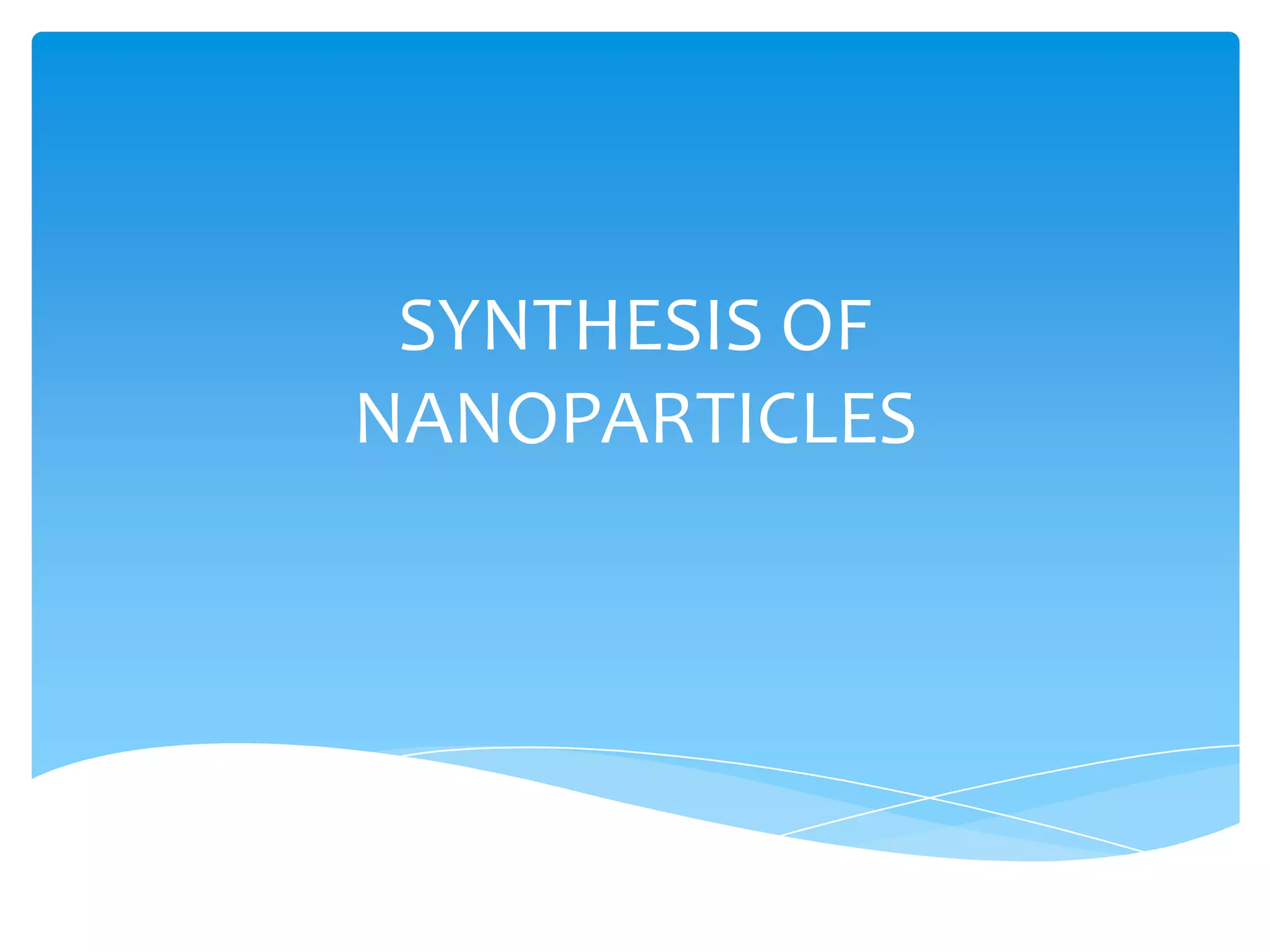 SYNTHESIS OF NANOPARTICLES